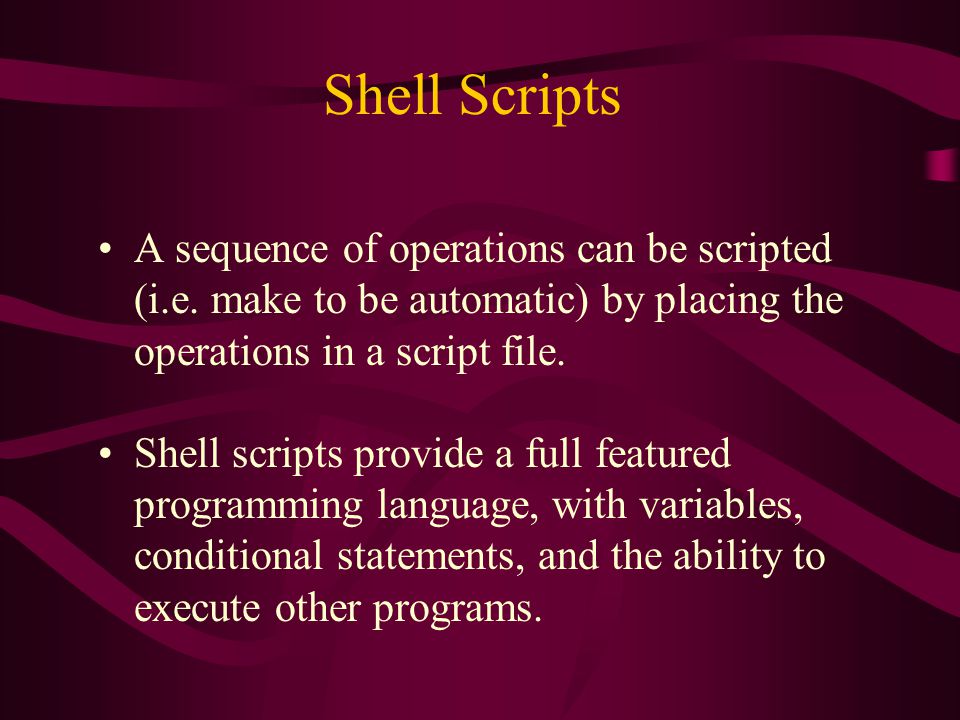 Shell Scripts

• A sequence of operations can be scripted (i.e. make to be automatic) by placing the operations in a script file.

• Shell scripts provide a full featured programming language, with variables, conditional statements, and the ability to execute other programs.